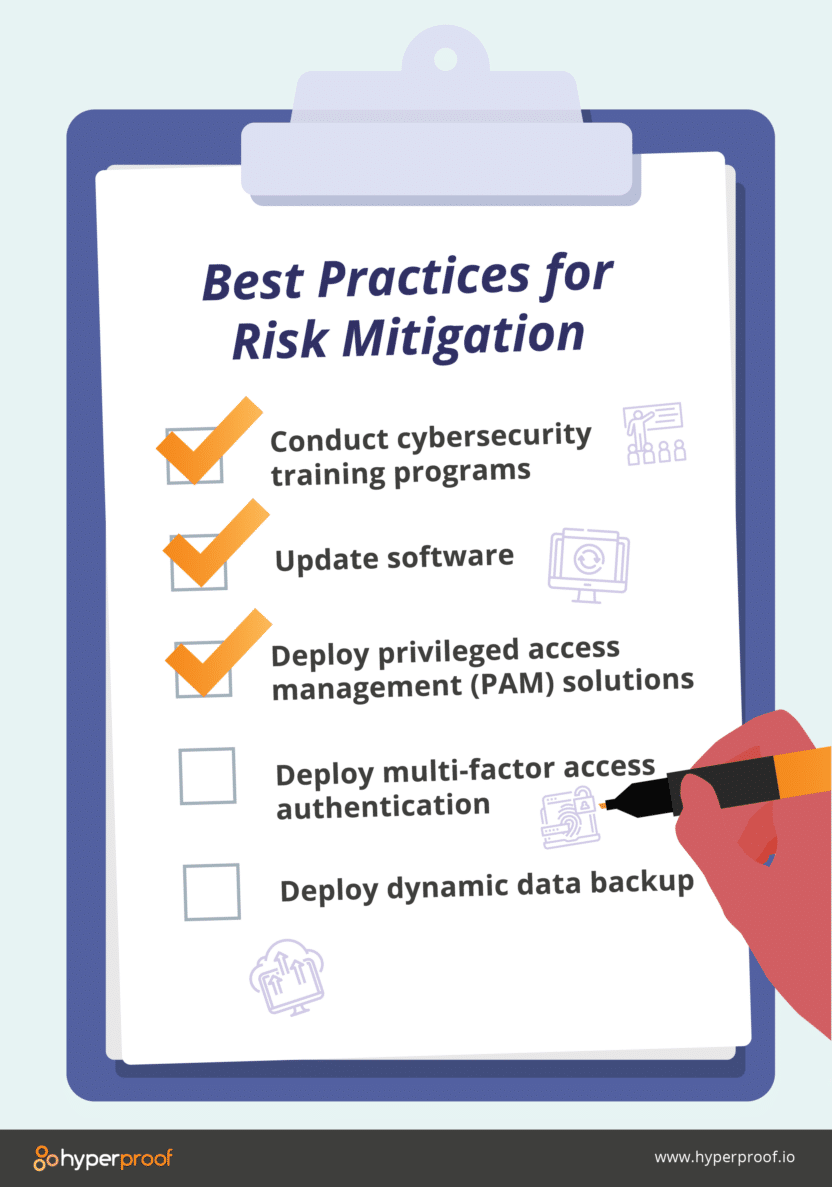 Best Practices for Risk Mitigation

Conduct cybersecurity training programs

Update software

Deploy privileged access management (PAM) solutions

Deploy multi-factor access authentication

Deploy dynamic data backup

hyperproof

www.hyperproof.io